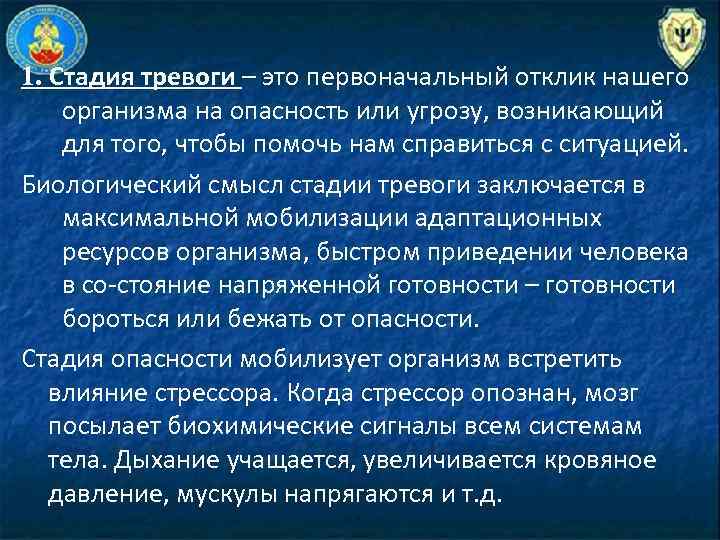 1. Стадия тревоги – это первоначальный отклик нашего организма на опасность или угрозу, возникающий для того, чтобы помочь нам справиться с ситуацией.

Биологический смысл стадии тревоги заключается в максимальной мобилизации адаптационных ресурсов организма, быстром приведении человека в со-стояние напряженной готовности – готовности бороться или бежать от опасности.

Стадия опасности мобилизует организм встретить влияние стрессора. Когда стрессор опознан, мозг посылает биохимические сигналы всем системам тела. Дыхание учащается, увеличивается кровяное давление, мускулы напрягаются и т.д.